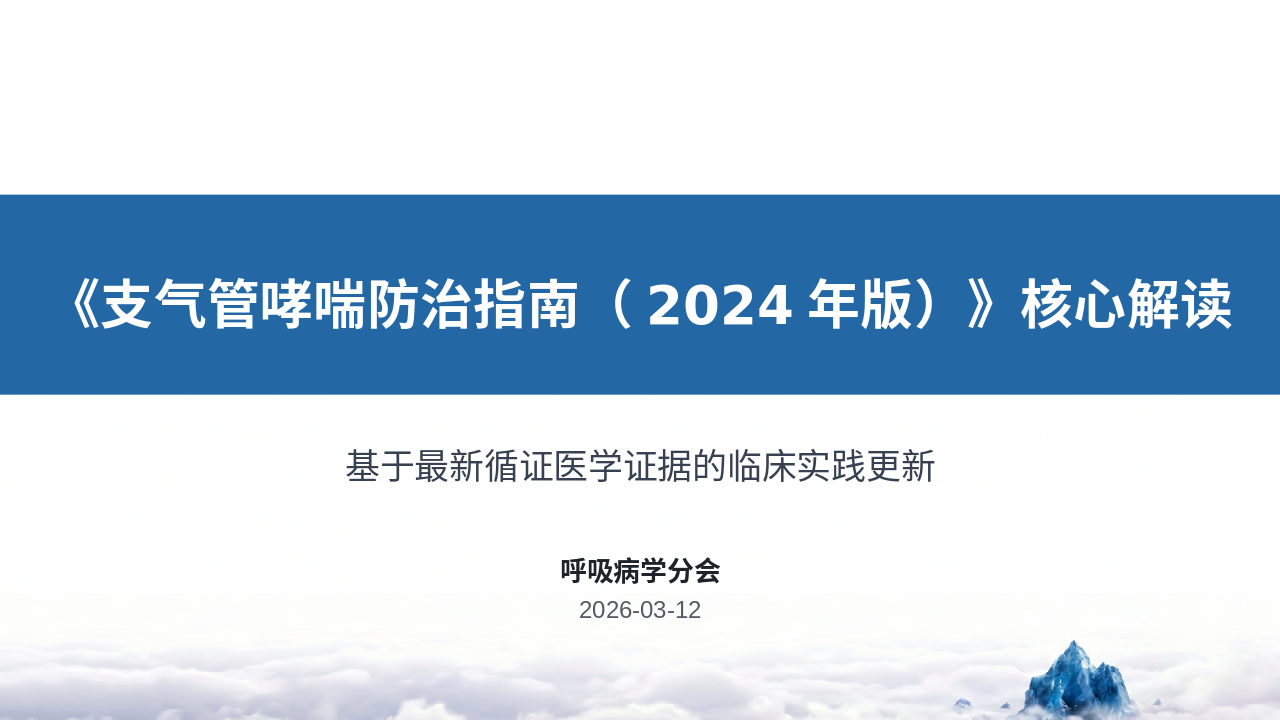 《支气管哮喘防治指南（2024年版）》核心解读

基于最新循证医学证据的临床实践更新

呼吸病学分会

2026-03-12